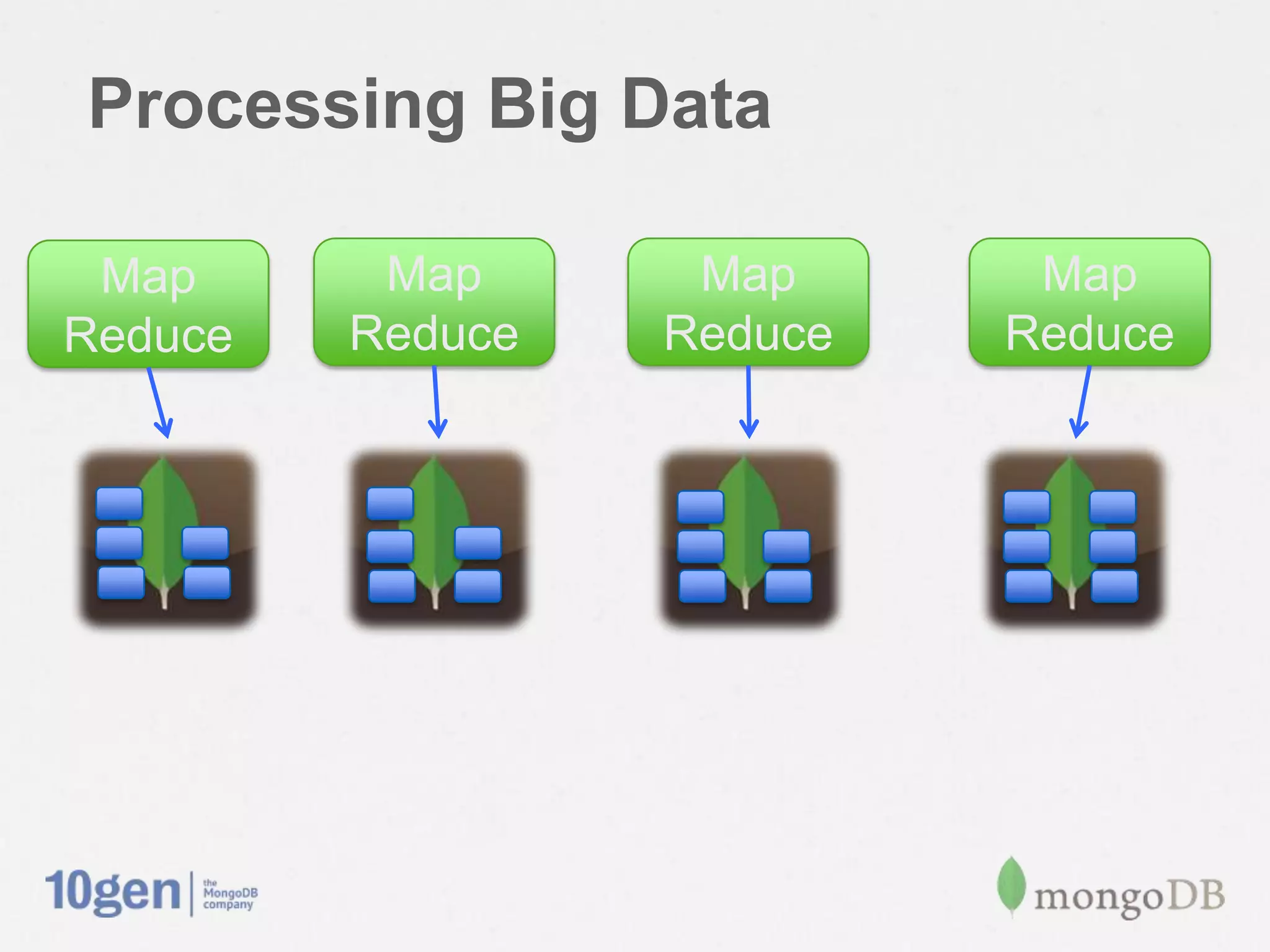 Processing Big Data

Map Reduce

Map Reduce

Map Reduce

Map Reduce

10gen | the MongoDB company

mongoDB